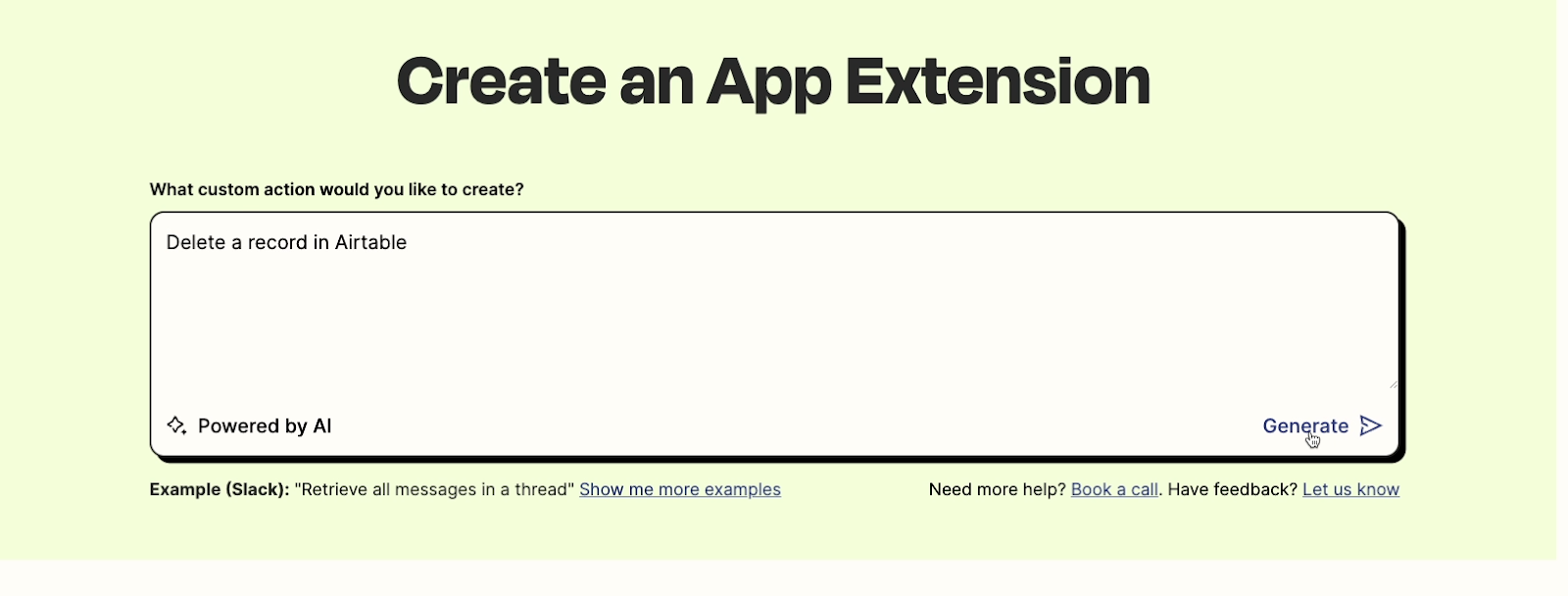 Create an App Extension

What custom action would you like to create?

Delete a record in Airtable

Powered by AI

Generate

Example (Slack): "Retrieve all messages in a thread" Show me more examples

Need more help? Book a call. Have feedback? Let us know